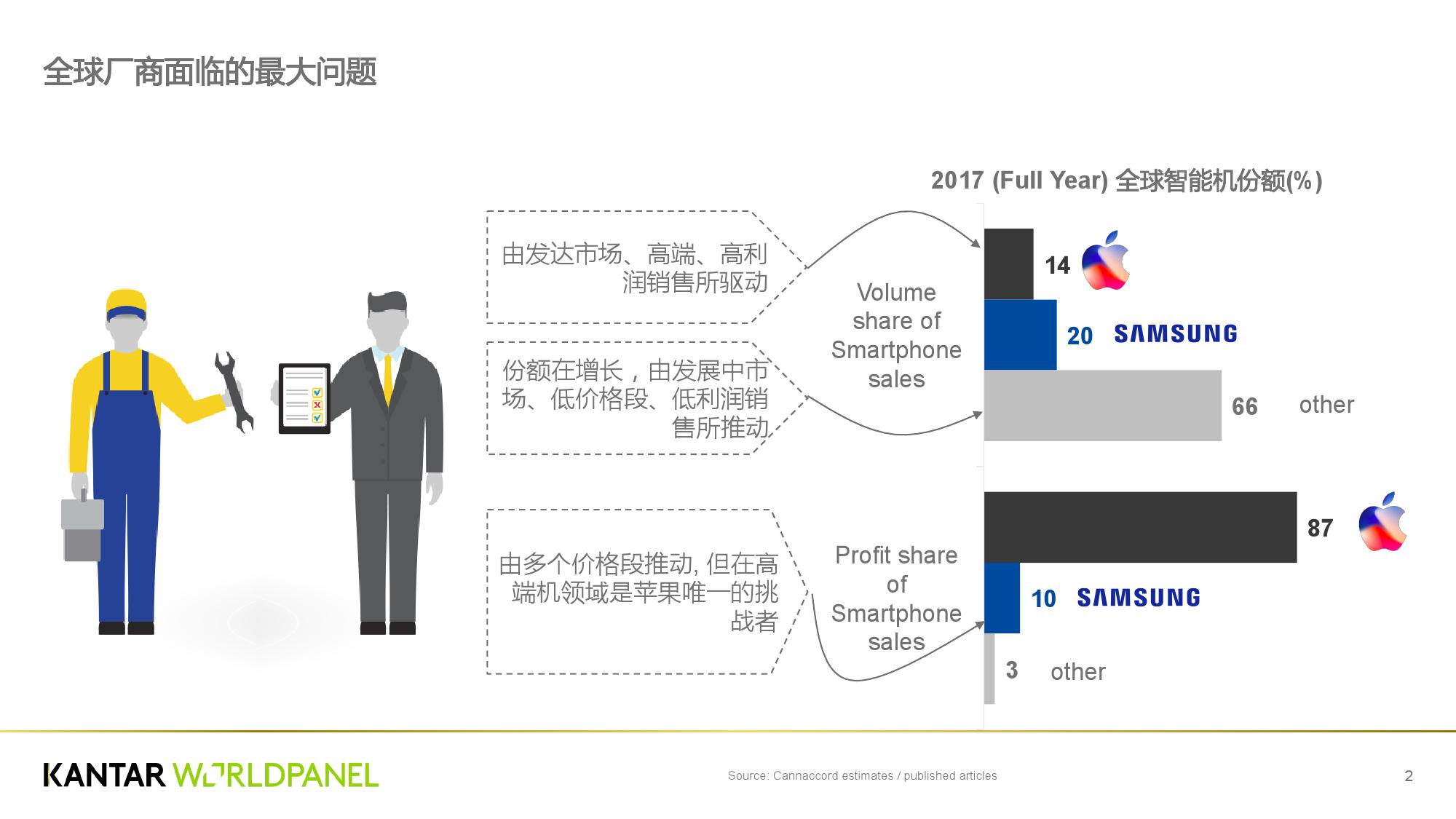 全球厂商面临的最大问题

2017 (Full Year) 全球智能机份额(%)

由发达市场、高端、高利润销售所驱动

份额在增长，由发展中市场、低价格段、低利润销售所推动

Volume share of Smartphone sales

14

20 SAMSUNG

66 other

由多个价格段推动, 但在高端机领域是苹果唯一的挑战者

Profit share of Smartphone sales

87

10 SAMSUNG

3 other

KANTAR WORLDPANEL

Source: Cannaccord estimates / published articles

2